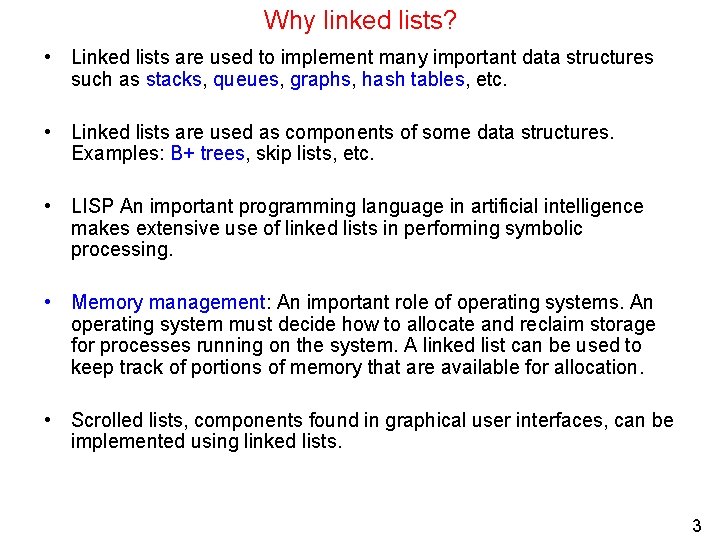 Why linked lists?

• Linked lists are used to implement many important data structures such as stacks, queues, graphs, hash tables, etc.

• Linked lists are used as components of some data structures. Examples: B+ trees, skip lists, etc.

• LISP An important programming language in artificial intelligence makes extensive use of linked lists in performing symbolic processing.

• Memory management: An important role of operating systems. An operating system must decide how to allocate and reclaim storage for processes running on the system. A linked list can be used to keep track of portions of memory that are available for allocation.

• Scrolled lists, components found in graphical user interfaces, can be implemented using linked lists.

3